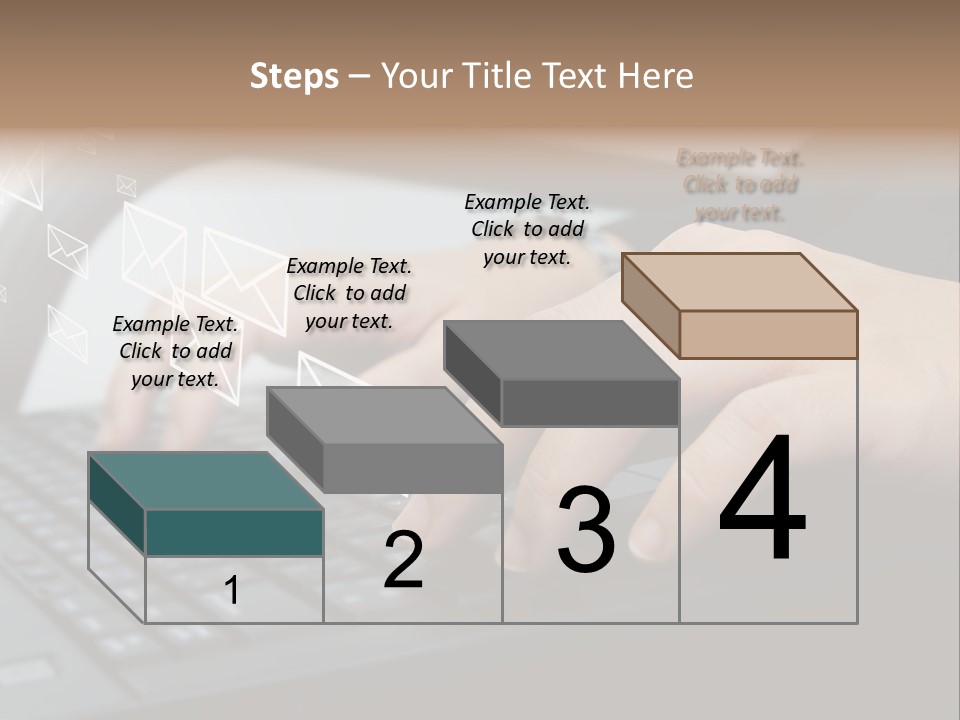 Steps – Your Title Text Here

Example Text. Click to add your text.

Example Text. Click to add your text.

Example Text. Click to add your text.

Example Text. Click to add your text.

1

2

3

4